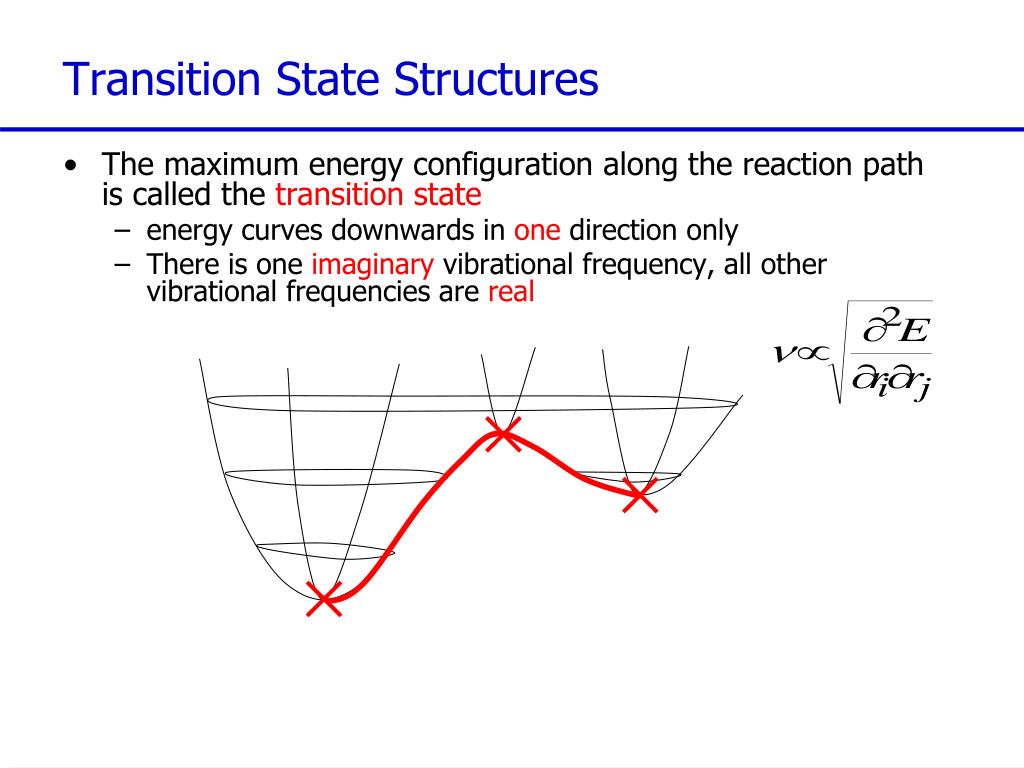 Transition State Structures

• The maximum energy configuration along the reaction path is called the transition state
– energy curves downwards in one direction only
– There is one imaginary vibrational frequency, all other vibrational frequencies are real

$\nu \propto \sqrt{\frac{\partial^2 E}{\partial r_i \partial r_j}}$